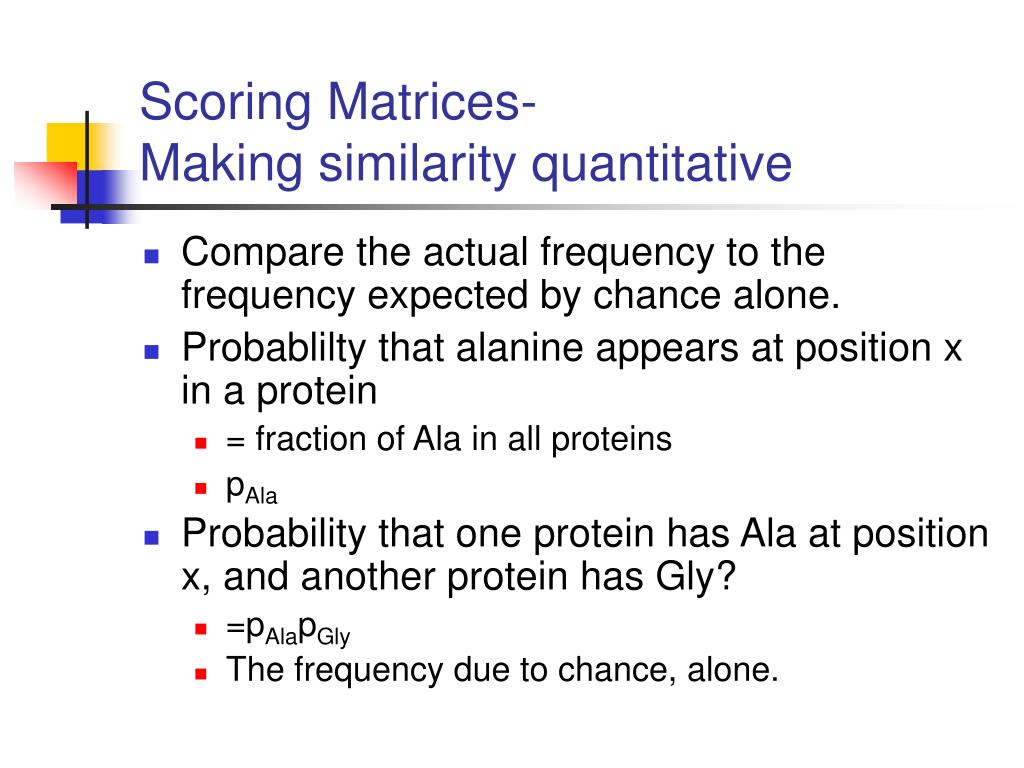 Scoring Matrices-
Making similarity quantitative

- Compare the actual frequency to the frequency expected by chance alone.
- Probablilty that alanine appears at position x in a protein
  - = fraction of Ala in all proteins
  - $p_{Ala}$
- Probability that one protein has Ala at position x, and another protein has Gly?
  - $=p_{Ala}p_{Gly}$
  - The frequency due to chance, alone.